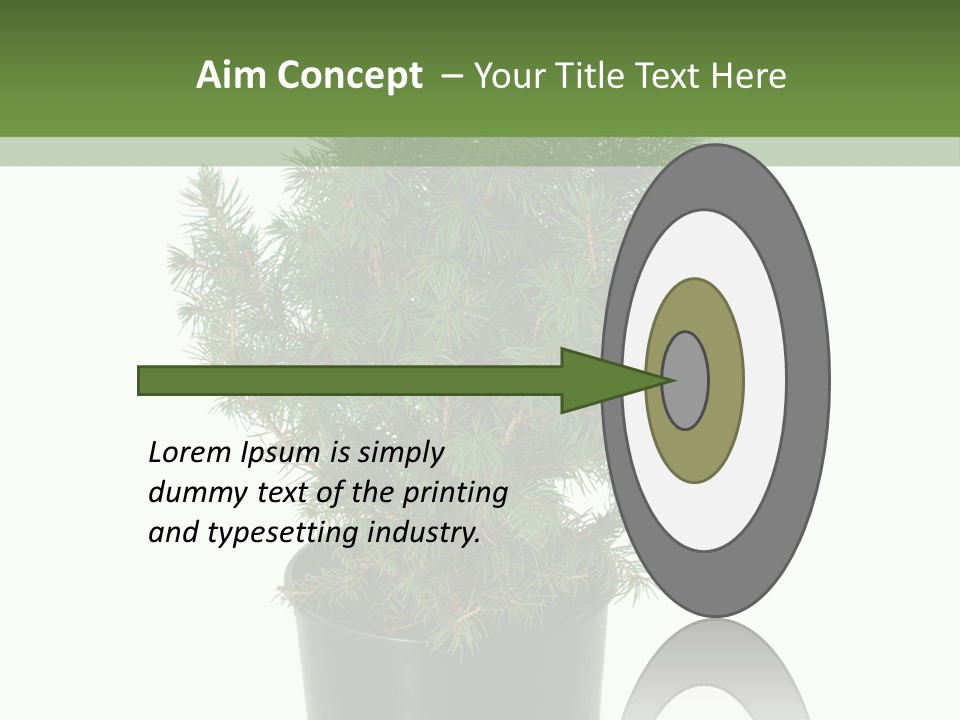 Aim Concept – Your Title Text Here

Lorem Ipsum is simply dummy text of the printing and typesetting industry.